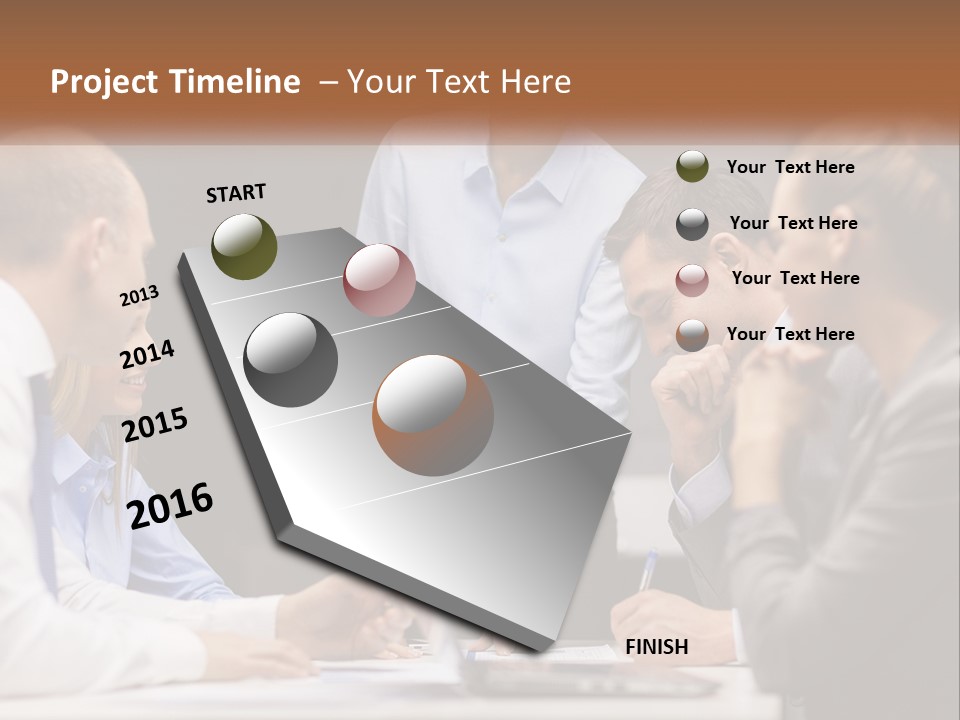 Project Timeline – Your Text Here

START

2013

2014

2015

2016

FINISH

Your Text Here

Your Text Here

Your Text Here

Your Text Here